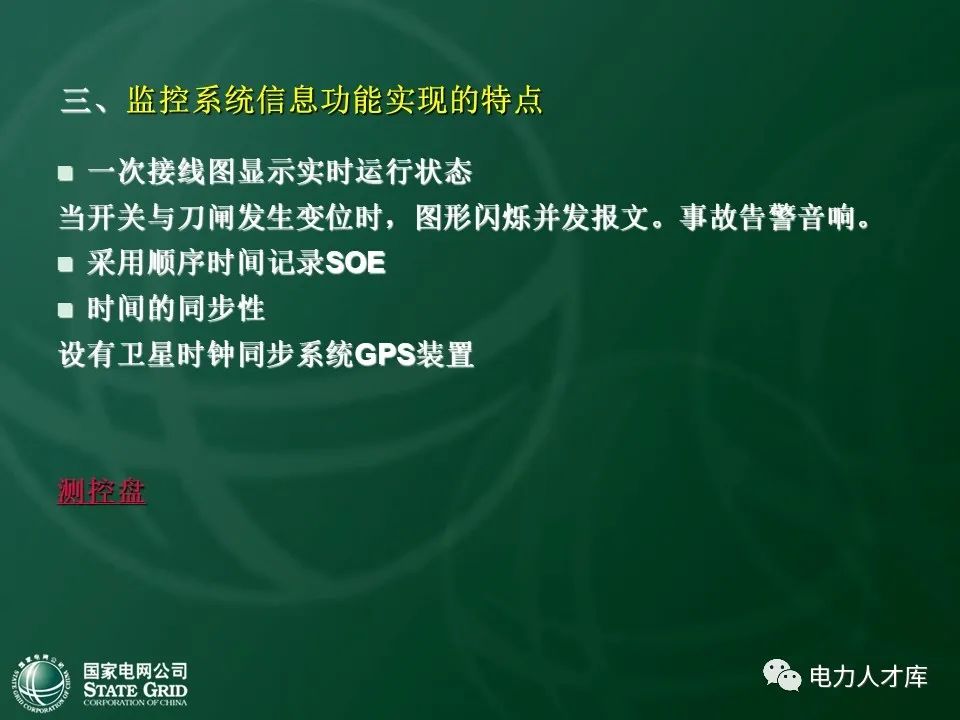 三、监控系统信息功能实现的特点

■ 一次接线图显示实时运行状态

当开关与刀闸发生变位时，图形闪烁并发报文。事故告警音响。

■ 采用顺序时间记录SOE

■ 时间的同步性

设有卫星时钟同步系统GPS装置

测控盘

国家电网公司
STATE GRID
CORPORATION OF CHINA

电力人才库